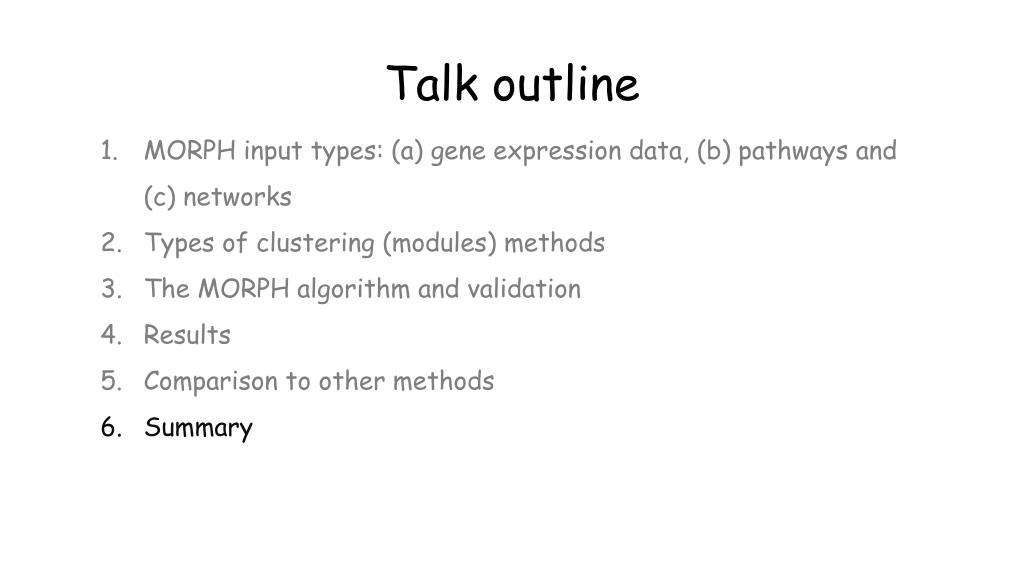 Talk outline

1. MORPH input types: (a) gene expression data, (b) pathways and (c) networks
2. Types of clustering (modules) methods
3. The MORPH algorithm and validation
4. Results
5. Comparison to other methods
6. Summary